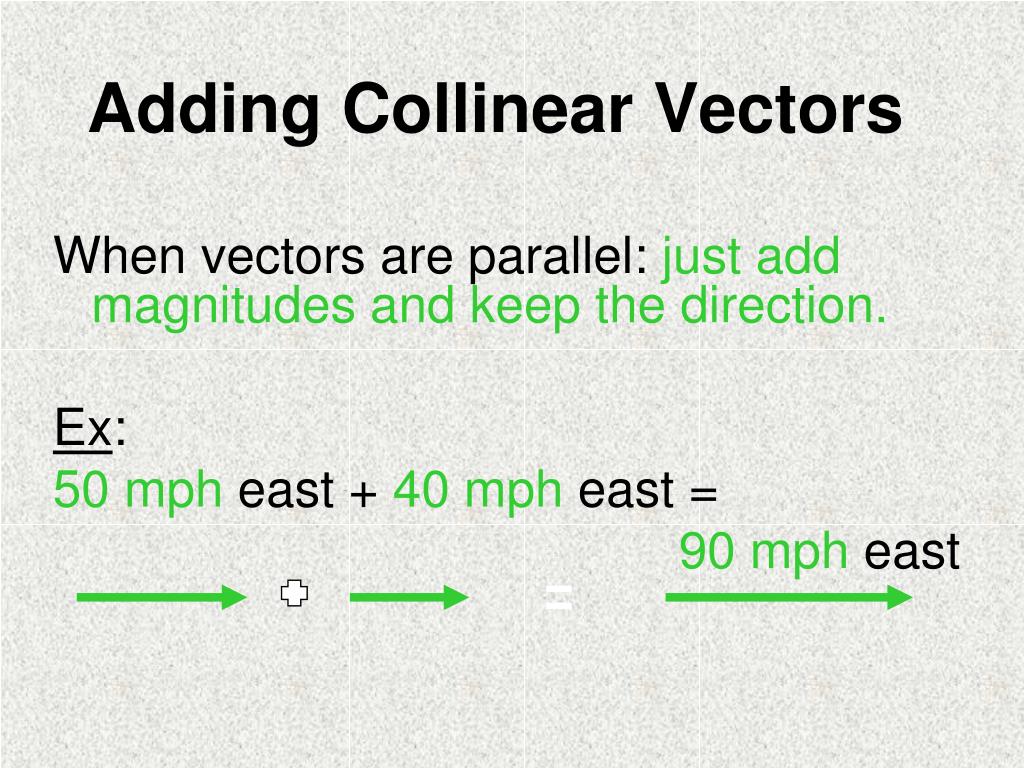 Adding Collinear Vectors

When vectors are parallel: just add magnitudes and keep the direction.

Ex:
50 mph east + 40 mph east = 90 mph east

+ =